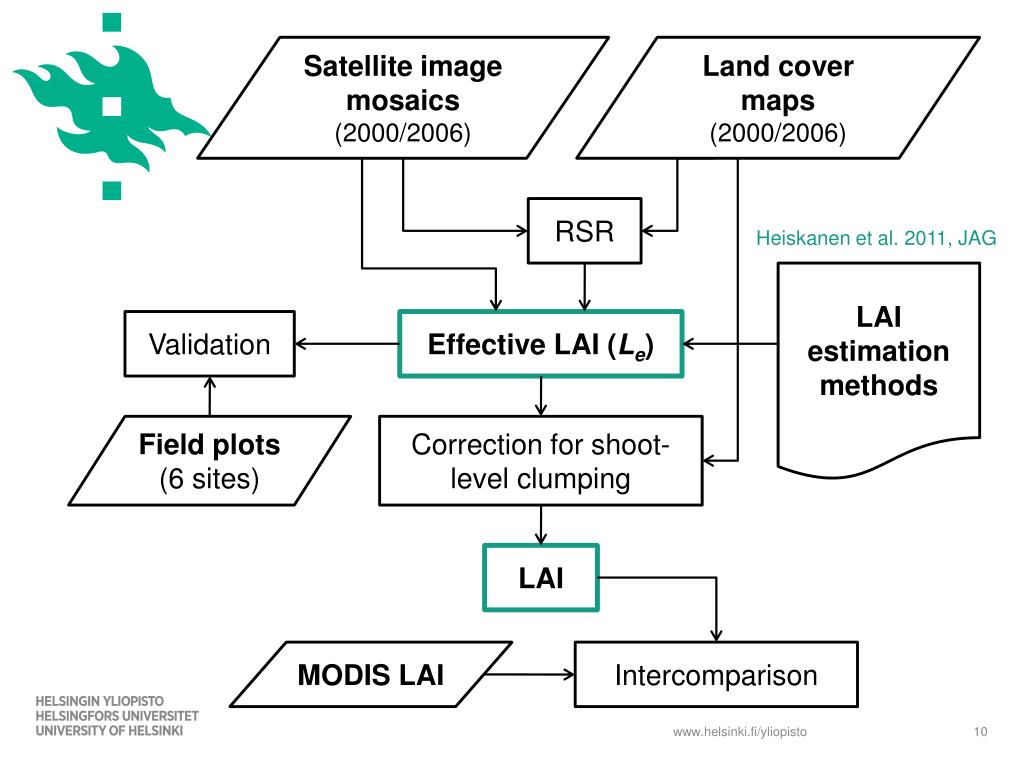 Satellite image mosaics
(2000/2006)

Land cover maps
(2000/2006)

RSR

Heiskanen et al. 2011, JAG

Validation

Effective LAI ($L_e$)

LAI estimation methods

Field plots
(6 sites)

Correction for shoot-level clumping

LAI

MODIS LAI

Intercomparison

HELSINGIN YLIOPISTO
HELSINGFORS UNIVERSITET
UNIVERSITY OF HELSINKI

www.helsinki.fi/yliopisto

10